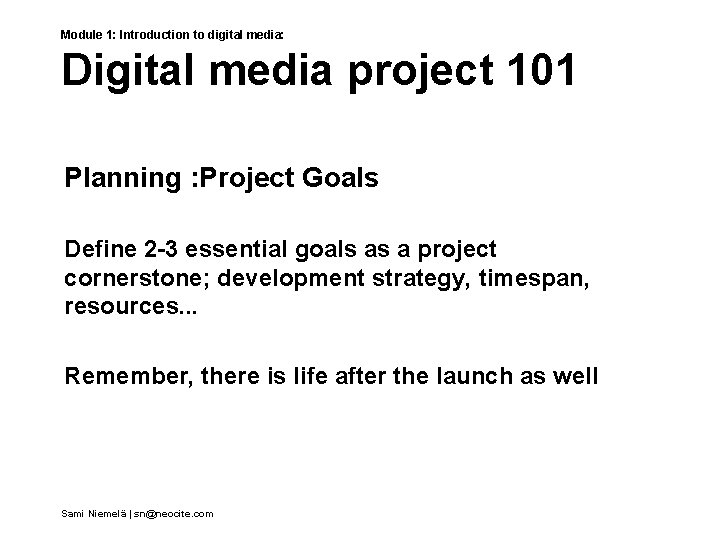 Module 1: Introduction to digital media:

Digital media project 101

Planning :Project Goals

Define 2-3 essential goals as a project cornerstone; development strategy, timespan, resources...

Remember, there is life after the launch as well

Sami Niemelä | sn@neocite.com